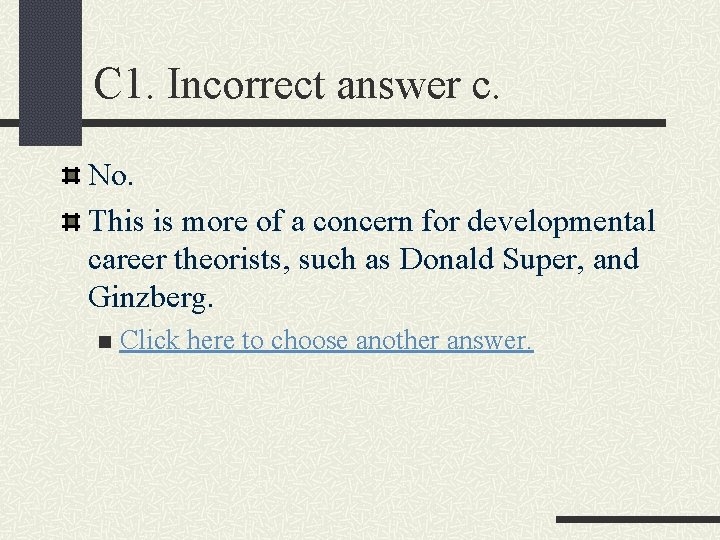 C1. Incorrect answer c.

No.

This is more of a concern for developmental career theorists, such as Donald Super, and Ginzberg.

Click here to choose another answer.